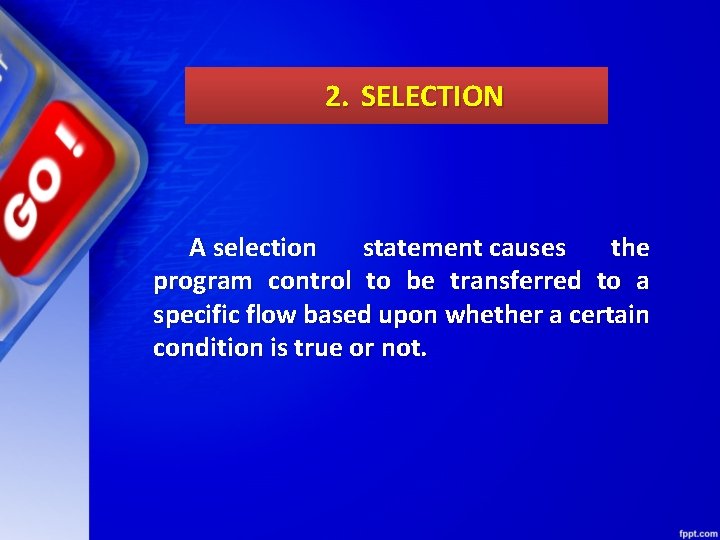 GO !

2. SELECTION

A selection statement causes the program control to be transferred to a specific flow based upon whether a certain condition is true or not.

fppt.com